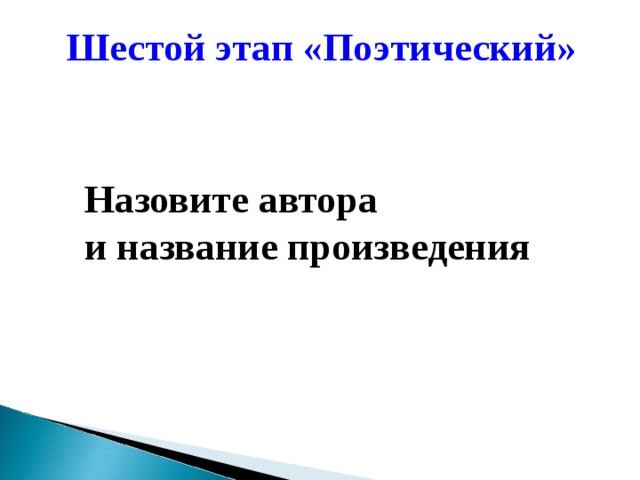 Шестой этап «Поэтический»

Назовите автора
и название произведения